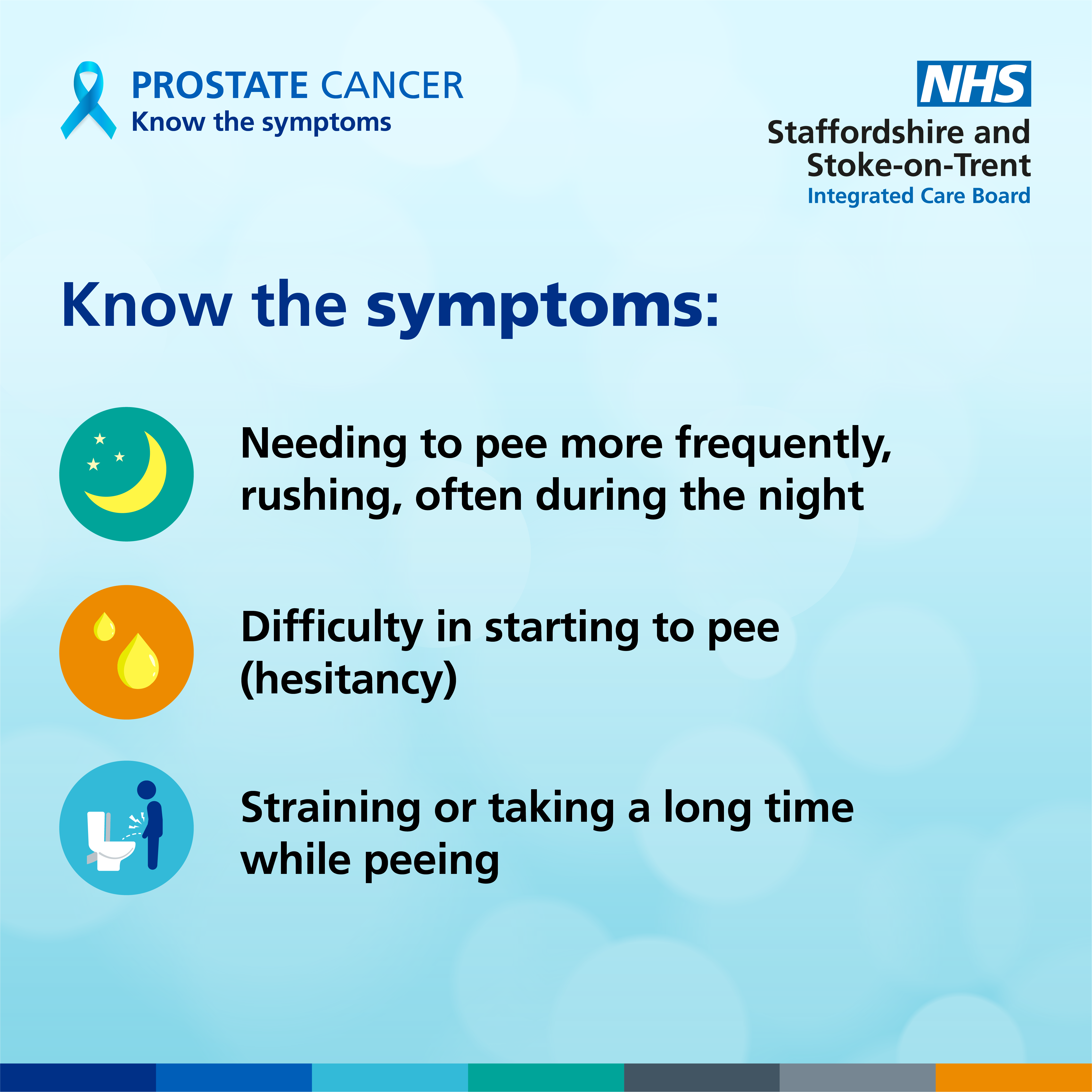 PROSTATE CANCER
Know the symptoms

NHS
Staffordshire and Stoke-on-Trent
Integrated Care Board

Know the symptoms:

Needing to pee more frequently, rushing, often during the night

Difficulty in starting to pee (hesitancy)

Straining or taking a long time while peeing